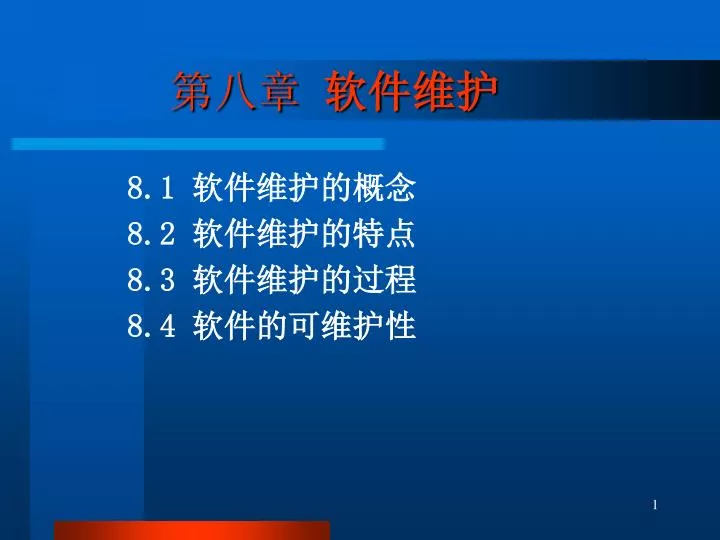 第八章 软件维护

8.1 软件维护的概念
8.2 软件维护的特点
8.3 软件维护的过程
8.4 软件的可维护性

1